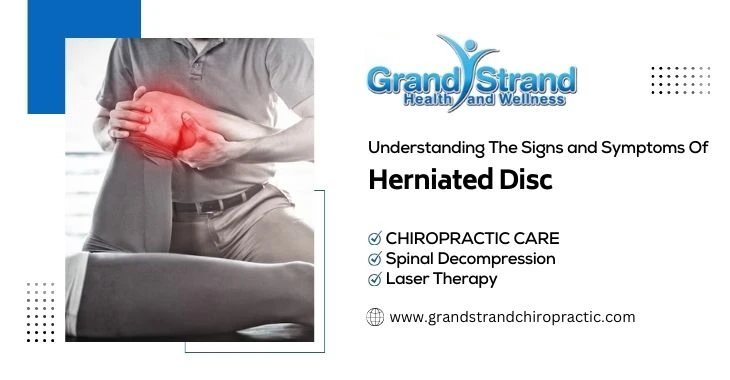 Grand Strand
Health and Wellness

Understanding The Signs and Symptoms Of

Herniated Disc

CHIROPRACTIC CARE
Spinal Decompression
Laser Therapy

www.grandstrandchiropractic.com